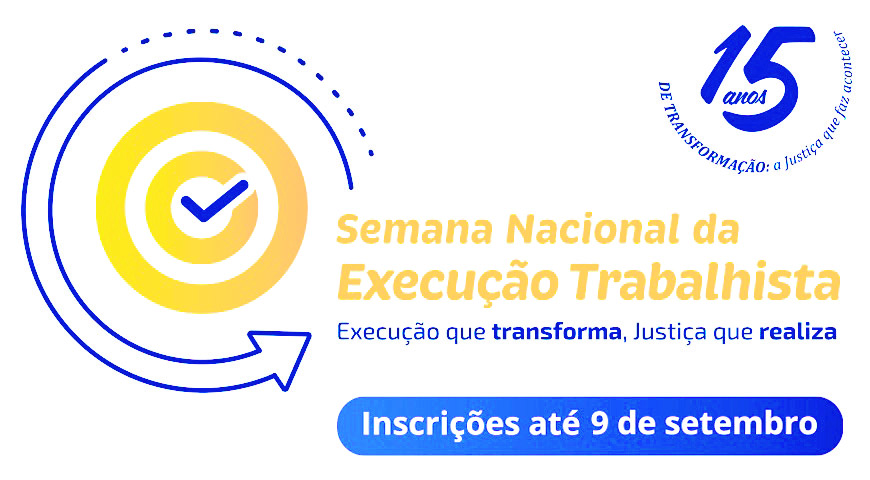 15 anos
DE TRANSFORMAÇÃO: a Justiça que faz acontecer

Semana Nacional da
Execução Trabalhista

Execução que transforma, Justiça que realiza

Inscrições até 9 de setembro